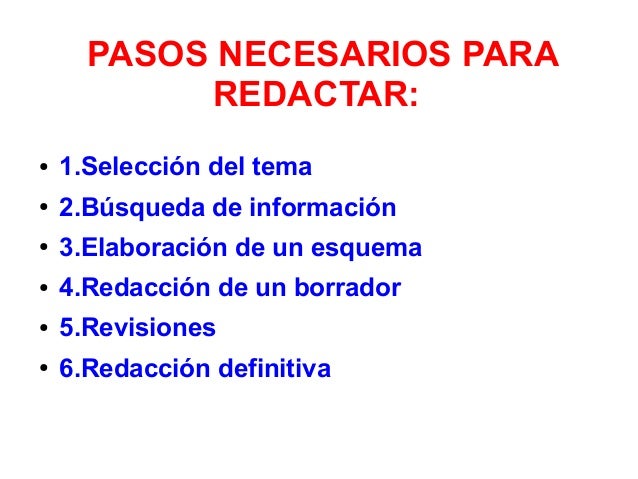 PASOS NECESARIOS PARA REDACTAR:

• 1.Selección del tema
• 2.Búsqueda de información
• 3.Elaboración de un esquema
• 4.Redacción de un borrador
• 5.Revisiones
• 6.Redacción definitiva